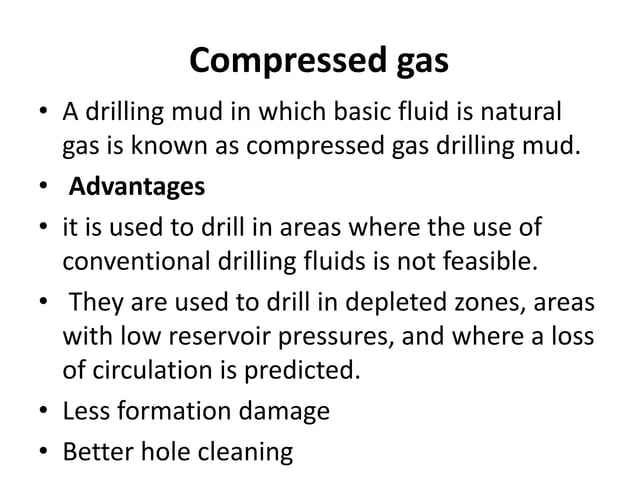 Compressed gas

• A drilling mud in which basic fluid is natural gas is known as compressed gas drilling mud.
• Advantages
• it is used to drill in areas where the use of conventional drilling fluids is not feasible.
• They are used to drill in depleted zones, areas with low reservoir pressures, and where a loss of circulation is predicted.
• Less formation damage
• Better hole cleaning